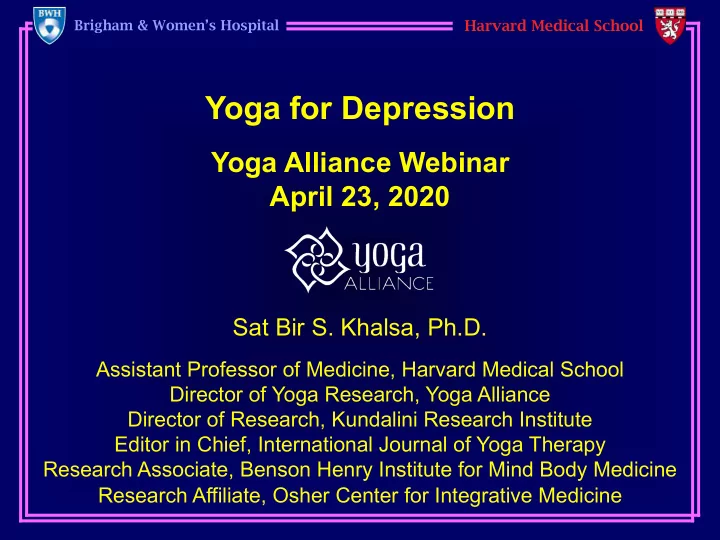 BWH Brigham & Women's Hospital

Harvard Medical School

Yoga for Depression

Yoga Alliance Webinar
April 23, 2020

yoga ALLIANCE

Sat Bir S. Khalsa, Ph.D.

Assistant Professor of Medicine, Harvard Medical School
Director of Yoga Research, Yoga Alliance
Director of Research, Kundalini Research Institute
Editor in Chief, International Journal of Yoga Therapy
Research Associate, Benson Henry Institute for Mind Body Medicine
Research Affiliate, Osher Center for Integrative Medicine